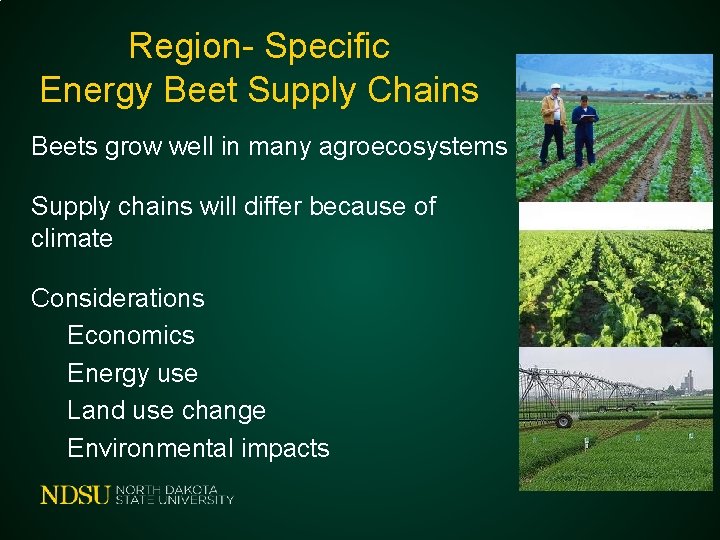 Region- Specific
Energy Beet Supply Chains

Beets grow well in many agroecosystems

Supply chains will differ because of climate

Considerations

Economics

Energy use

Land use change

Environmental impacts

NDSU NORTH DAKOTA STATE UNIVERSITY